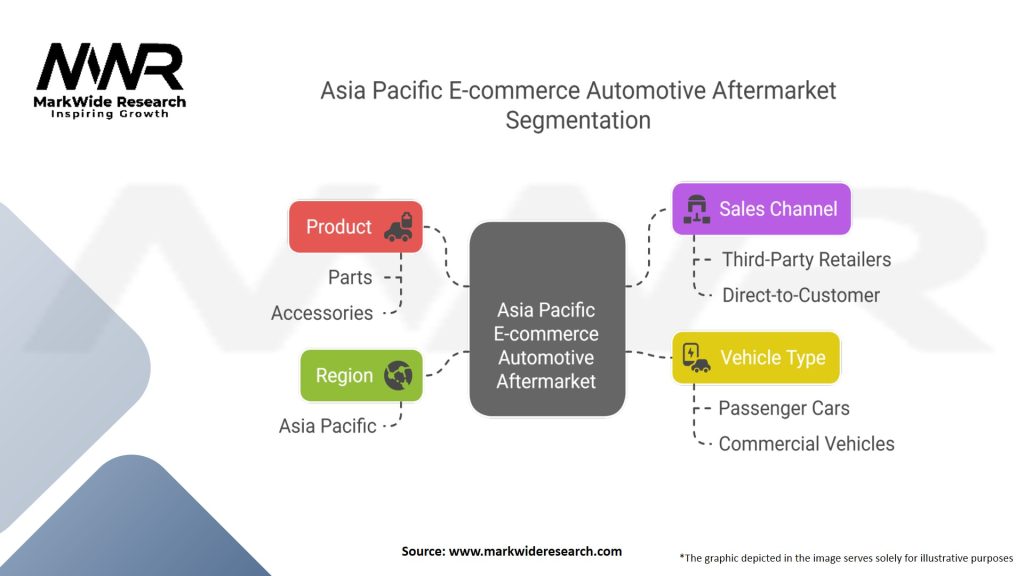 MWR
MarkWide Research
Inspiring Growth

Asia Pacific E-commerce Automotive Aftermarket Segmentation

Product
Parts
Accessories

Region
Asia Pacific

Asia Pacific E-commerce Automotive Aftermarket

Sales Channel
Third-Party Retailers
Direct-to-Customer

Vehicle Type
Passenger Cars
Commercial Vehicles

Source: www.markwideresearch.com

*The graphic depicted in the image serves solely for illustrative purposes